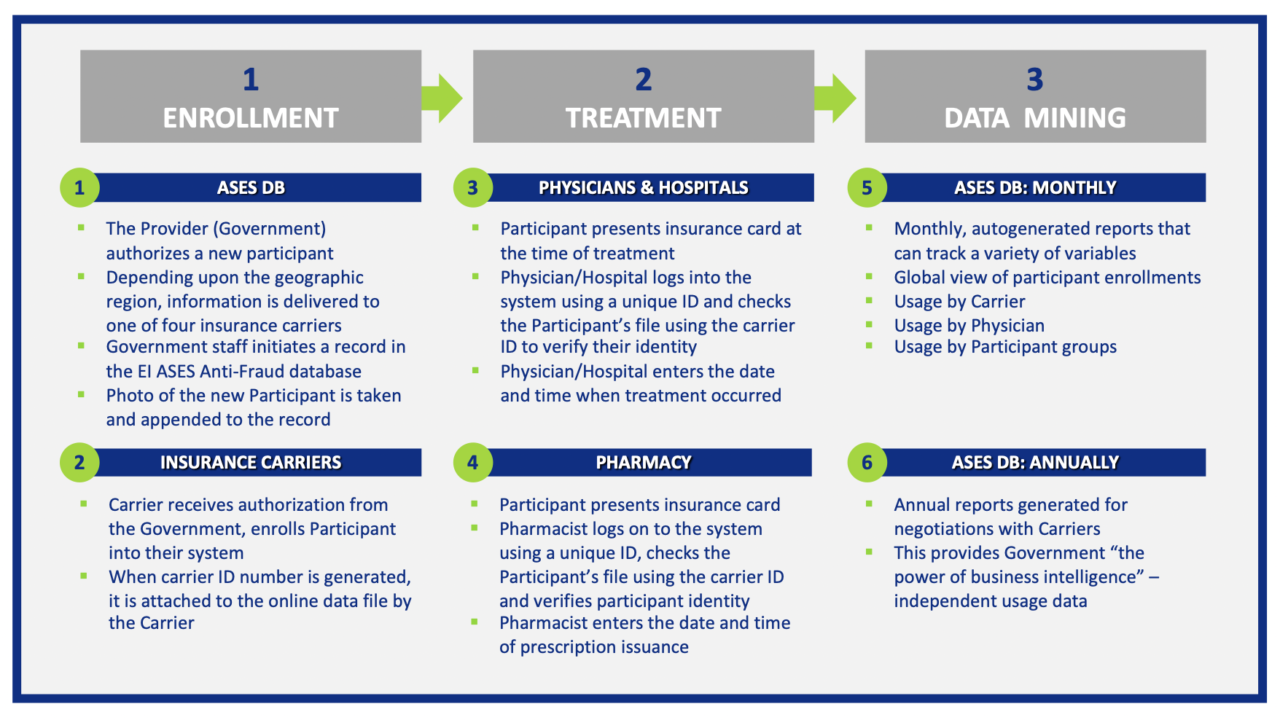 1
ENROLLMENT

1 ASES DB

- The Provider (Government) authorizes a new participant
- Depending upon the geographic region, information is delivered to one of four insurance carriers
- Government staff initiates a record in the EI ASES Anti-Fraud database
- Photo of the new Participant is taken and appended to the record

2 INSURANCE CARRIERS

- Carrier receives authorization from the Government, enrolls Participant into their system
- When carrier ID number is generated, it is attached to the online data file by the Carrier

2
TREATMENT

3 PHYSICIANS & HOSPITALS

- Participant presents insurance card at the time of treatment
- Physician/Hospital logs into the system using a unique ID and checks the Participant's file using the carrier ID to verify their identity
- Physician/Hospital enters the date and time when treatment occurred

4 PHARMACY

- Participant presents insurance card
- Pharmacist logs on to the system using a unique ID, checks the Participant's file using the carrier ID and verifies participant identity
- Pharmacist enters the date and time of prescription issuance

3
DATA MINING

5 ASES DB: MONTHLY

- Monthly, autogenerated reports that can track a variety of variables
- Global view of participant enrollments
- Usage by Carrier
- Usage by Physician
- Usage by Participant groups

6 ASES DB: ANNUALLY

- Annual reports generated for negotiations with Carriers
- This provides Government "the power of business intelligence" – independent usage data